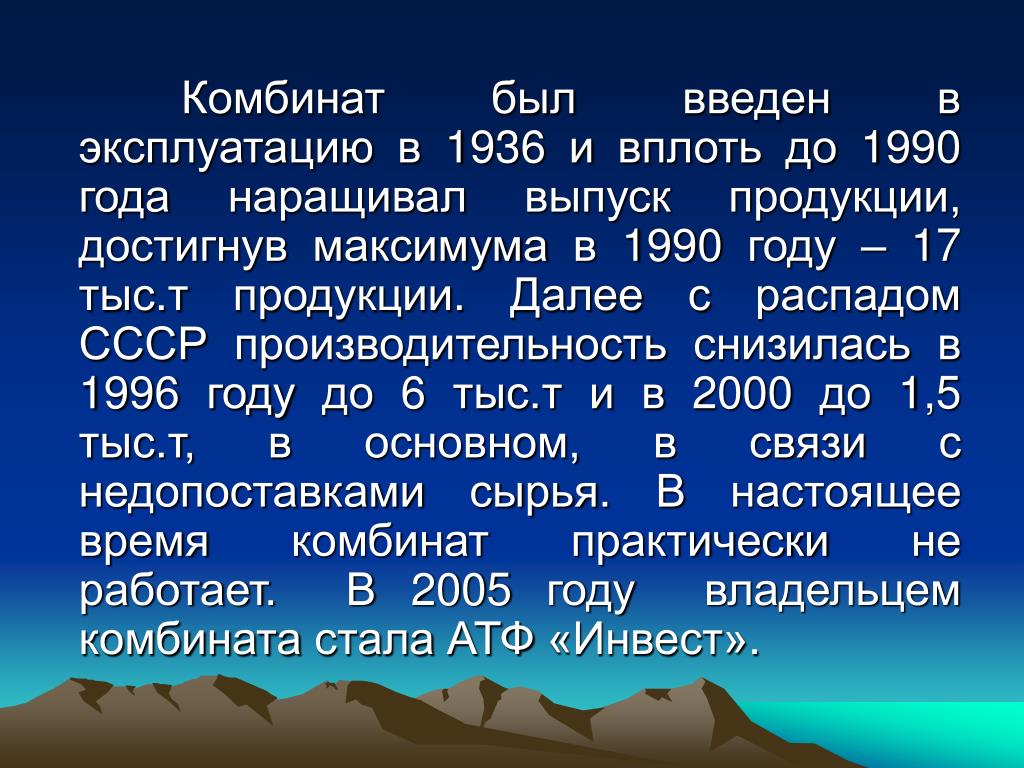 Комбинат был введен в эксплуатацию в 1936 и вплоть до 1990 года наращивал выпуск продукции, достигнув максимума в 1990 году – 17 тыс.т продукции. Далее с распадом СССР производительность снизилась в 1996 году до 6 тыс.т и в 2000 до 1,5 тыс.т, в основном, в связи с недопоставками сырья. В настоящее время комбинат практически не работает. В 2005 году владельцем комбината стала АТФ «Инвест».